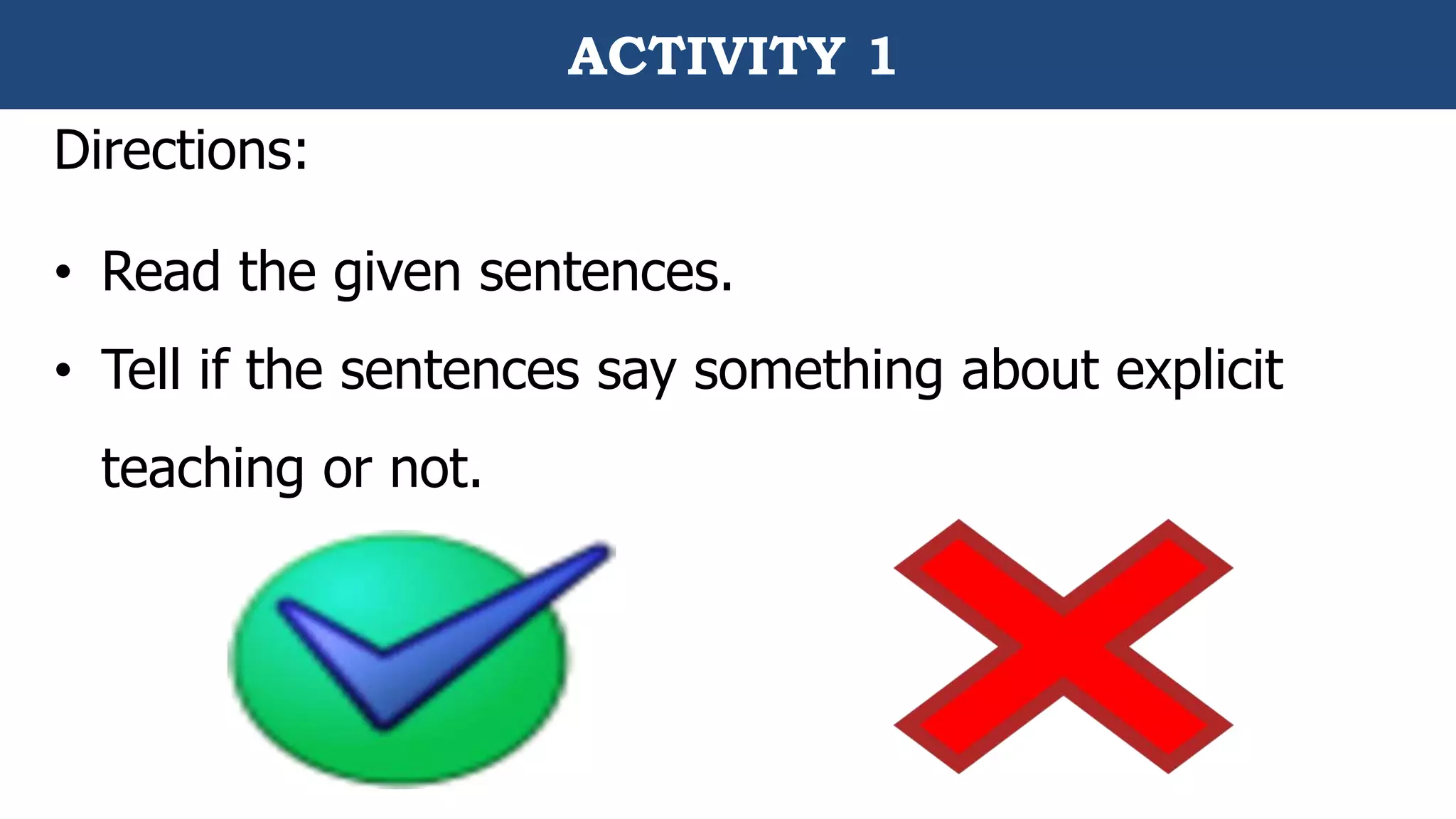 ACTIVITY 1

Directions:

• Read the given sentences.
• Tell if the sentences say something about explicit teaching or not.